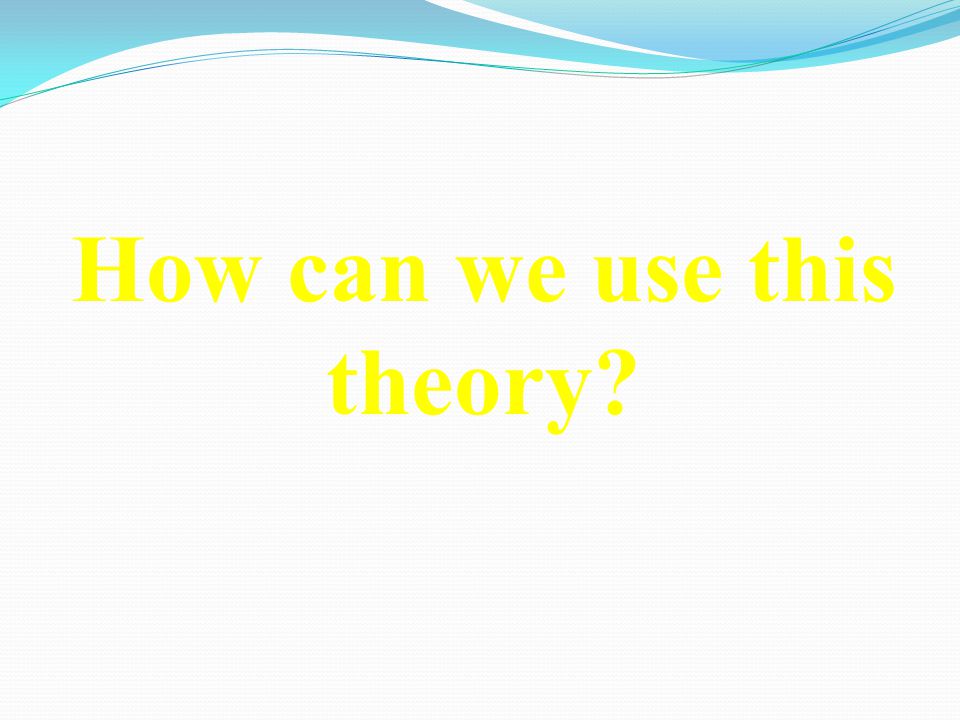 How can we use this theory?